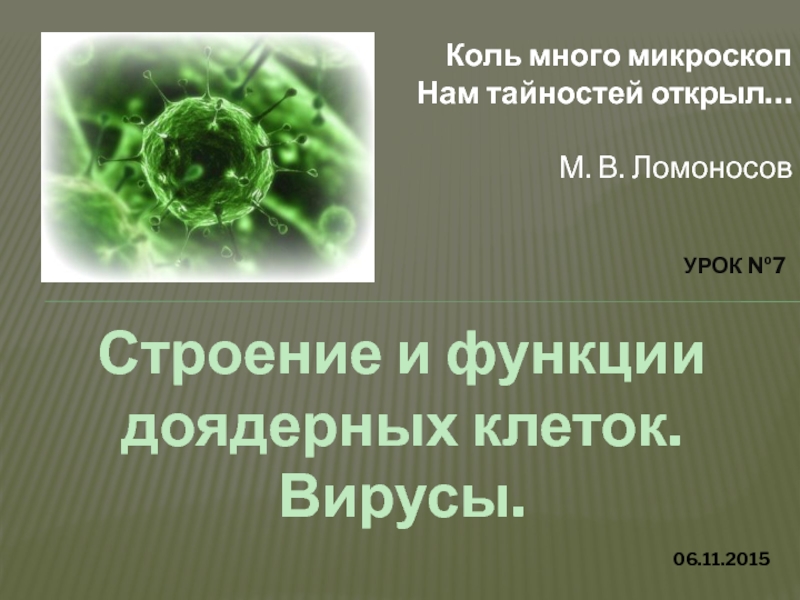 Коль много микроскоп
Нам тайностей открыл…

М. В. Ломоносов

УРОК №7

Строение и функции доядерных клеток. Вирусы.

06.11.2015